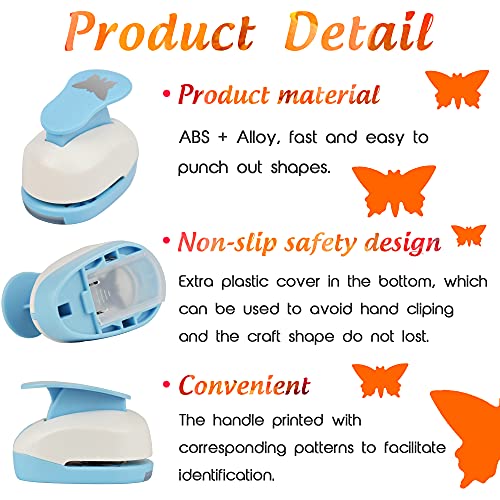 Product Detail

• Product material

ABS + Alloy, fast and easy to punch out shapes.

• Non-slip safety design

Extra plastic cover in the bottom, which can be used to avoid hand cliping and the craft shape do not lost.

• Convenient

The handle printed with corresponding patterns to facilitate identification.